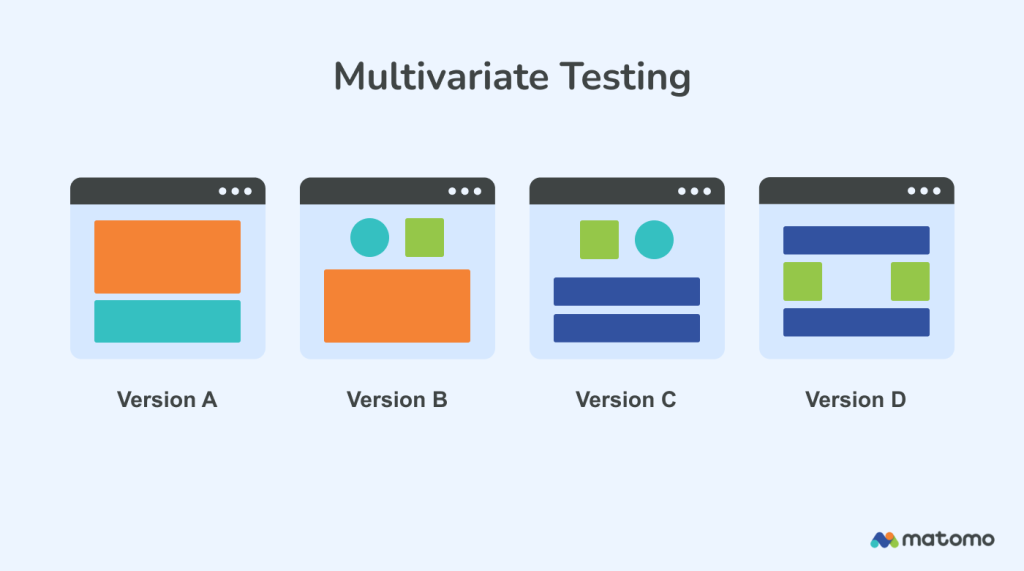 Multivariate Testing

Version A

Version B

Version C

Version D

matomo